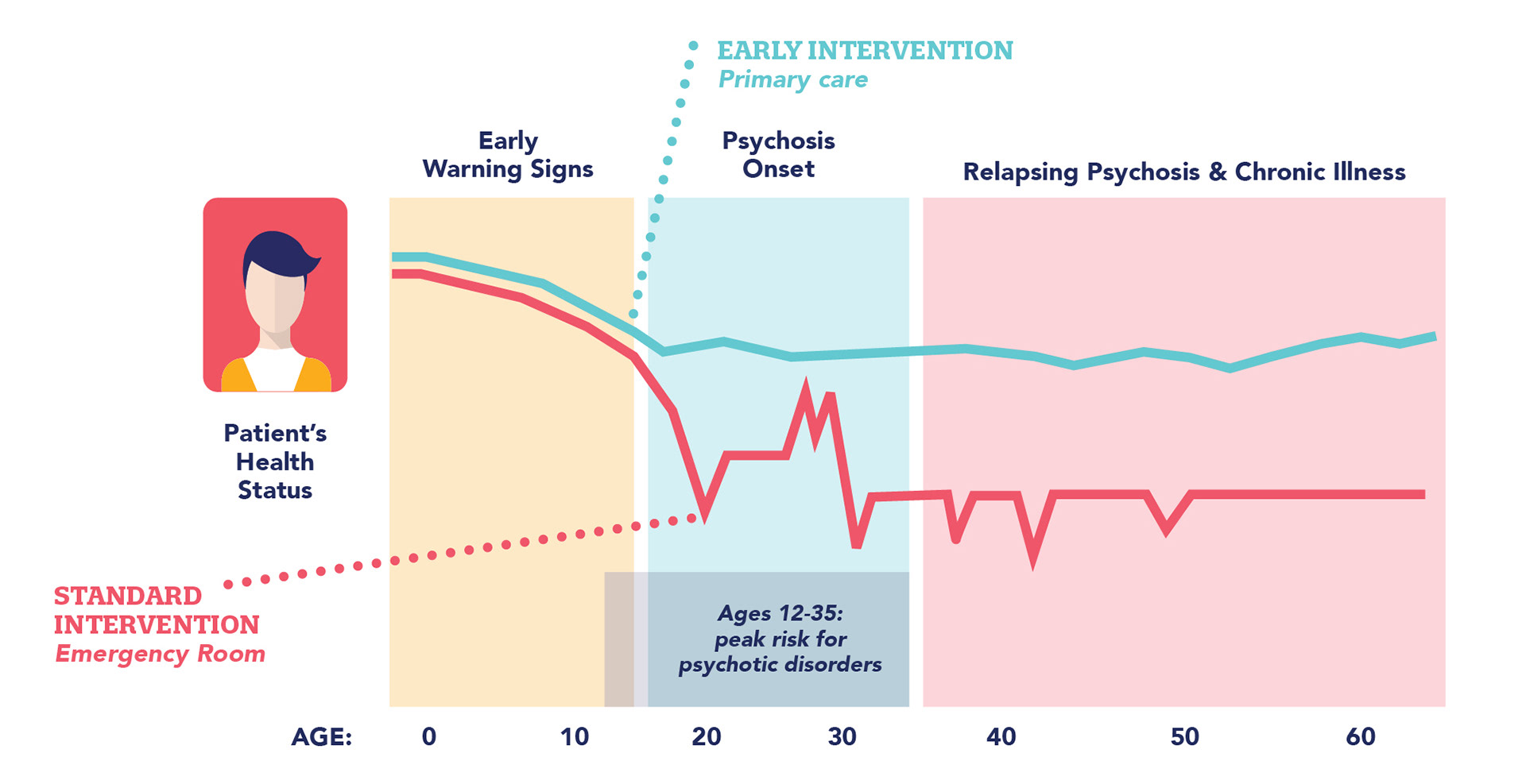 EARLY INTERVENTION
Primary care

Early Warning Signs

Psychosis Onset

Relapsing Psychosis & Chronic Illness

Patient's Health Status

STANDARD INTERVENTION
Emergency Room

Ages 12-35: peak risk for psychotic disorders

AGE: 0 10 20 30 40 50 60